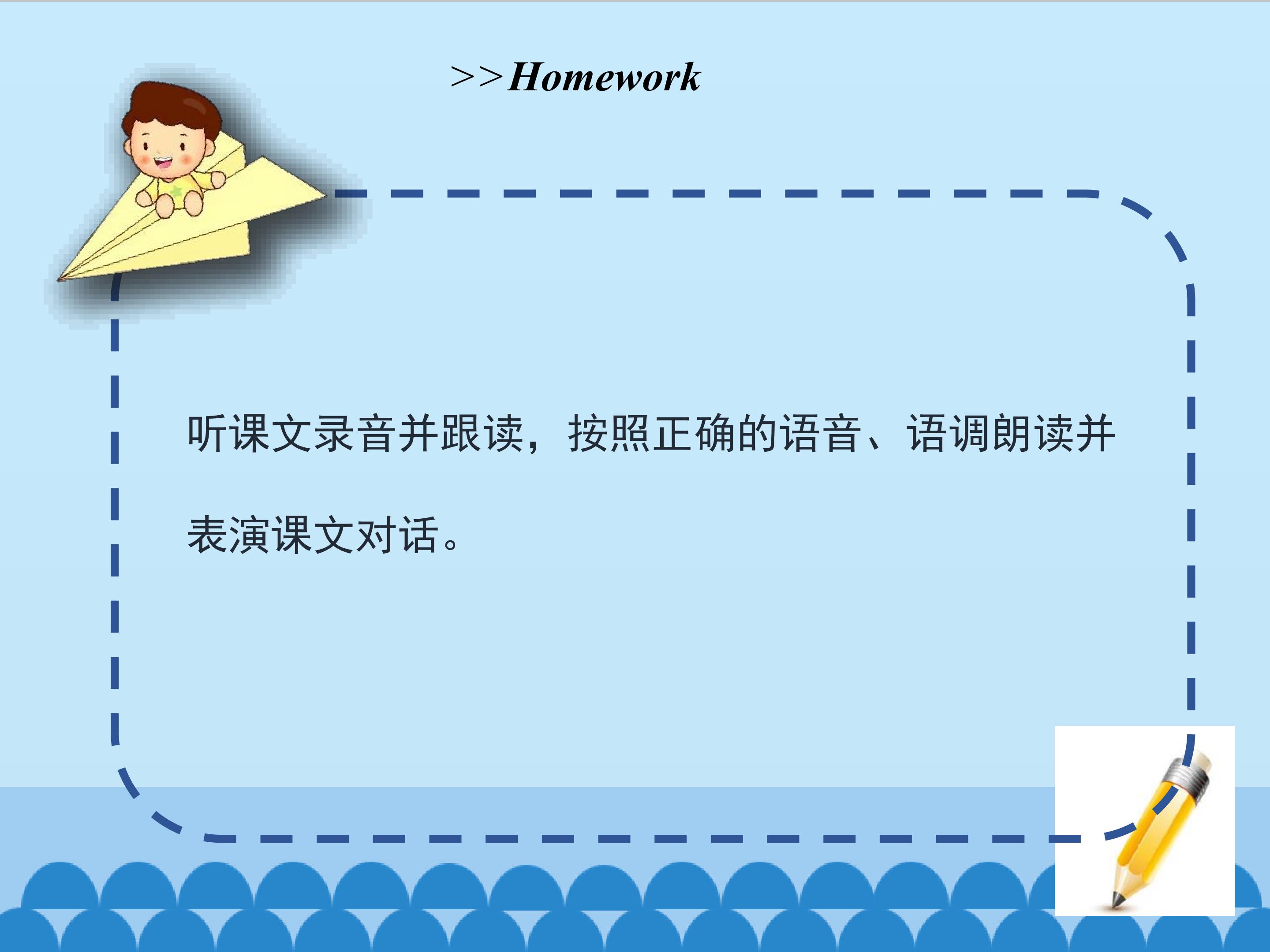 >>Homework

听课文录音并跟读，按照正确的语音、语调朗读并表演课文对话。